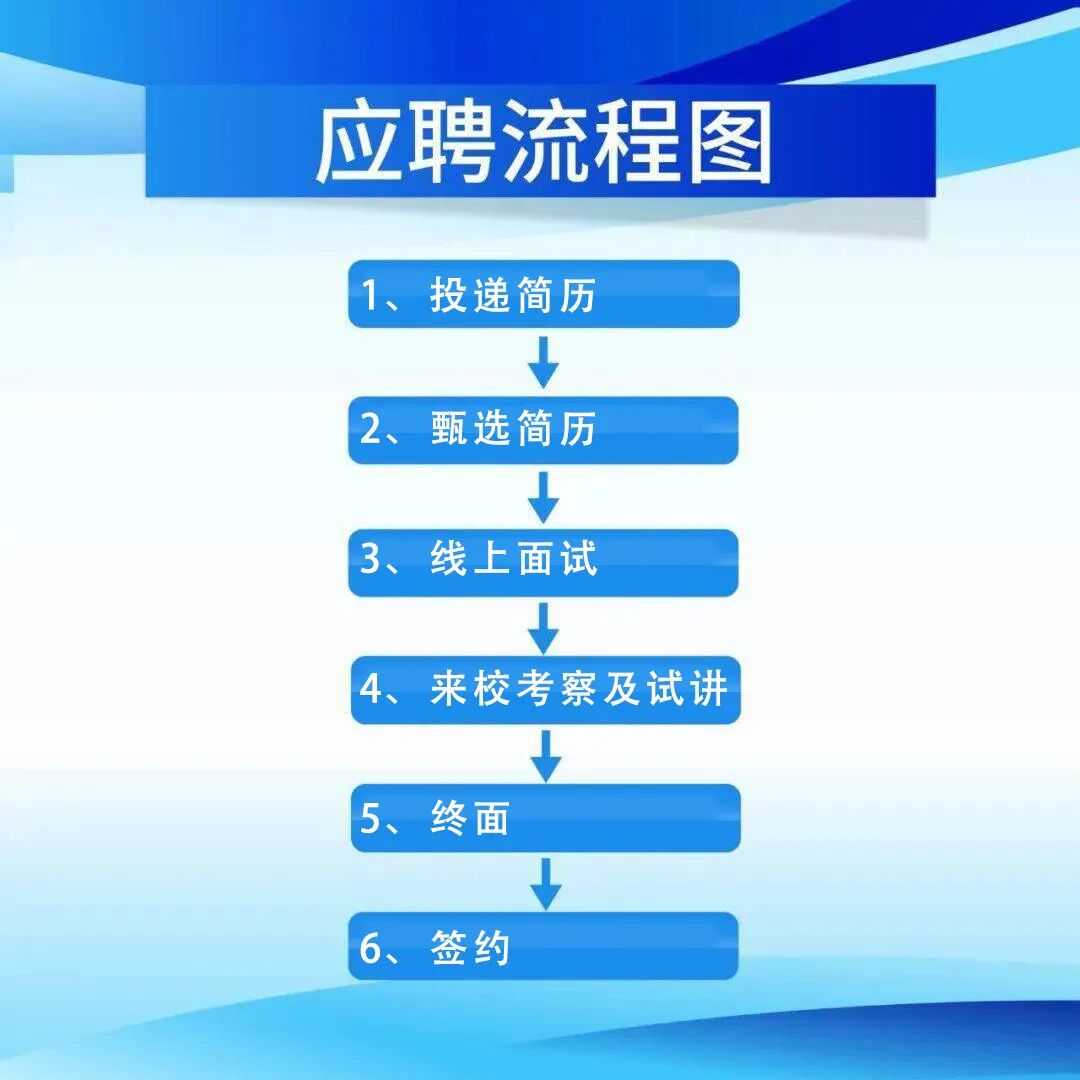 应聘流程图

1、投递简历

2、甄选简历

3、线上面试

4、来校考察及试讲

5、终面

6、签约